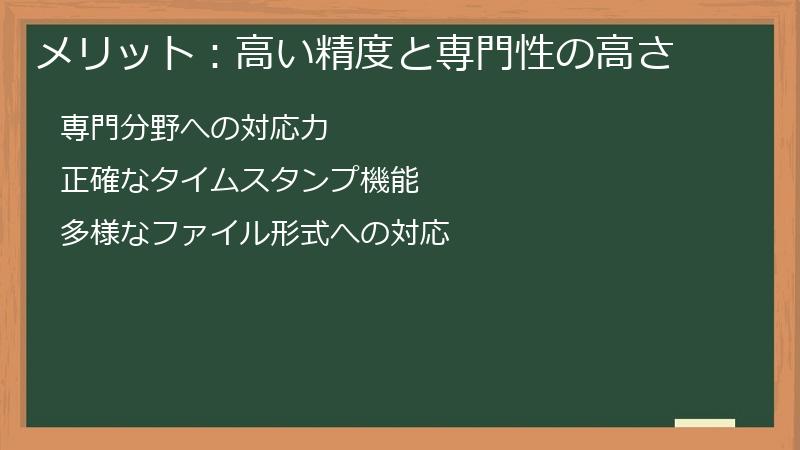 メリット：高い精度と専門性の高さ

専門分野への対応力

正確なタイムスタンプ機能

多様なファイル形式への対応